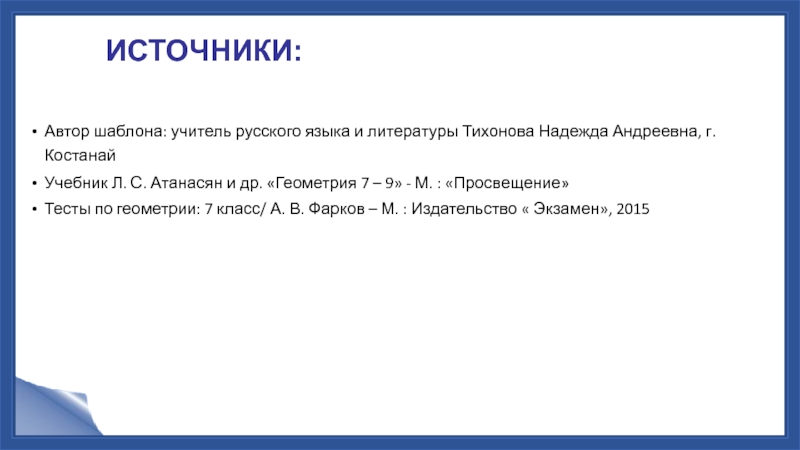 ИСТОЧНИКИ:

• Автор шаблона: учитель русского языка и литературы Тихонова Надежда Андреевна, г. Костанай
• Учебник Л. С. Атанасян и др. «Геометрия 7 – 9» - М. : «Просвещение»
• Тесты по геометрии: 7 класс/ А. В. Фарков – М. : Издательство « Экзамен», 2015